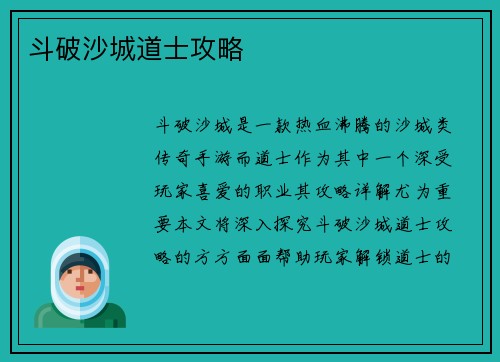 斗破沙城道士攻略

斗破沙城是一款热血沸腾的沙城类传奇手游而道士作为其中一个深受玩家喜爱的职业其攻略详解尤为重要本文将深入探究斗破沙城道士攻略的方方面面帮助玩家解锁道士的